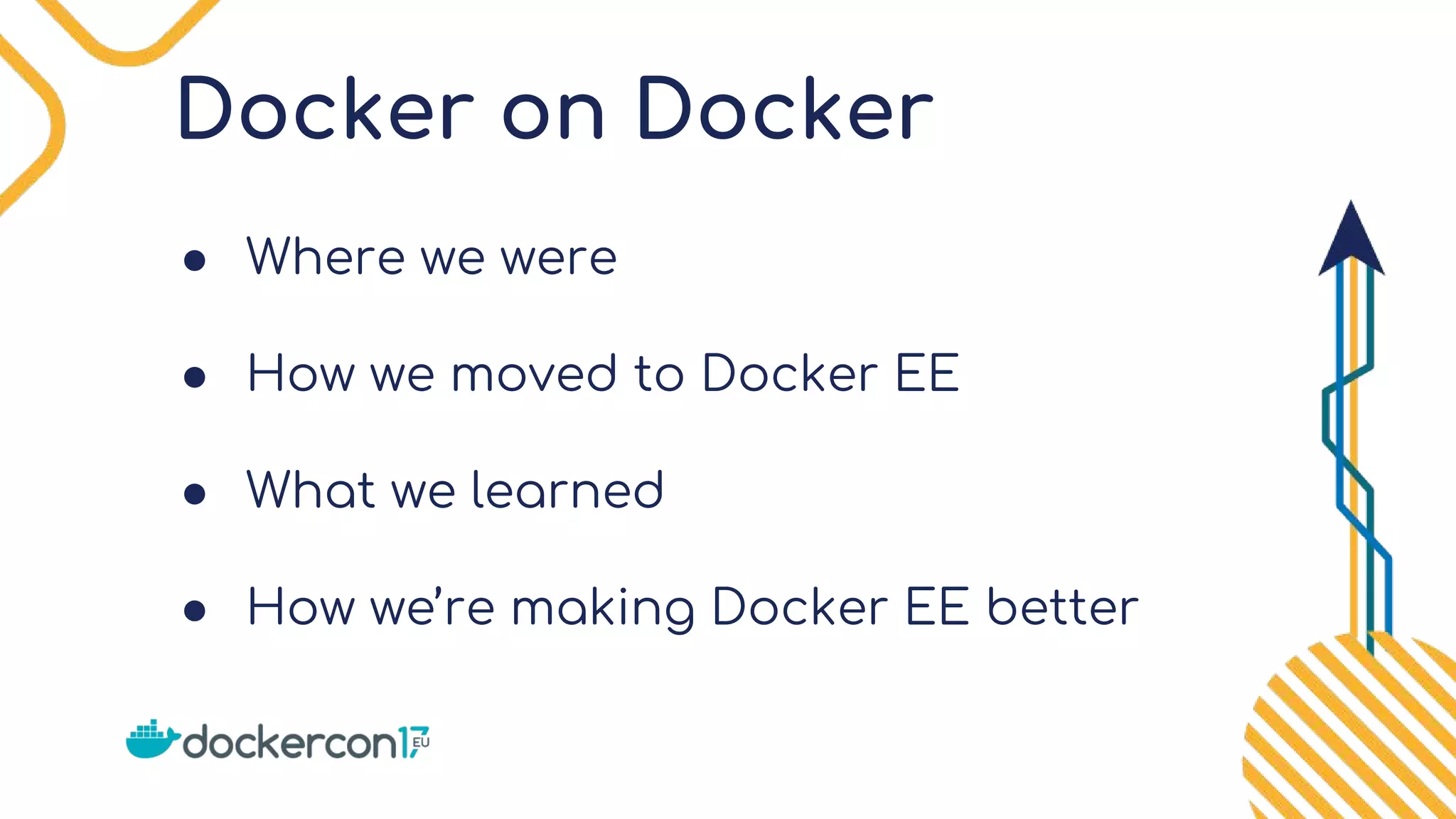 Docker on Docker

- Where we were
- How we moved to Docker EE
- What we learned
- How we're making Docker EE better

dockercon17 EU